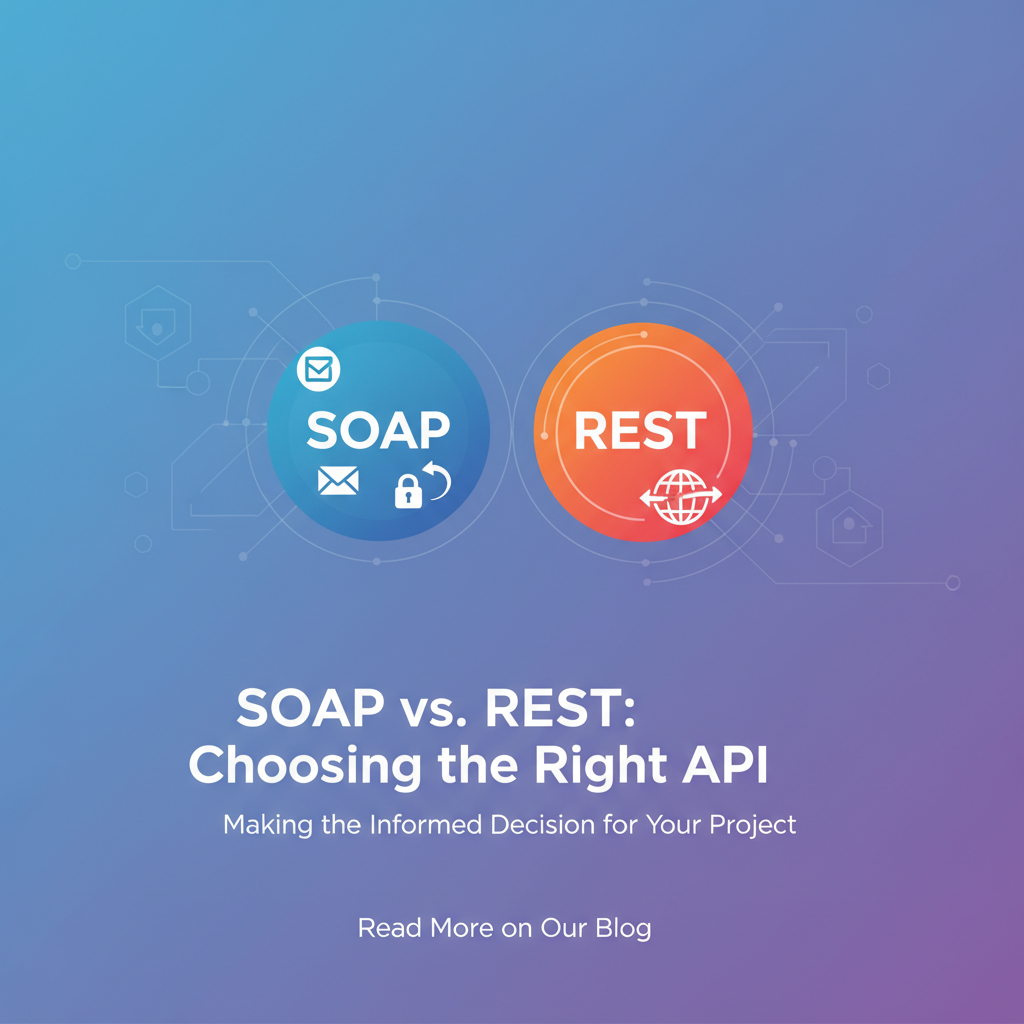 SOAP

REST

SOAP vs. REST:
Choosing the Right API

Making the Informed Decision for Your Project

Read More on Our Blog